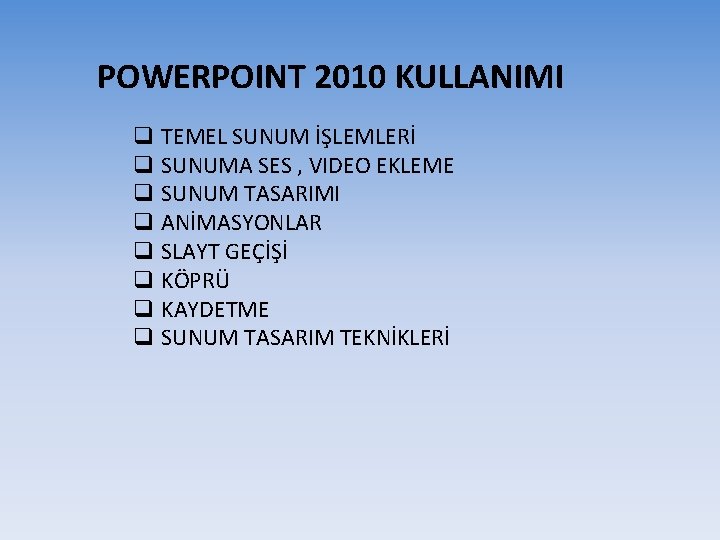 POWERPOINT 2010 KULLANIMI

❑ TEMEL SUNUM İŞLEMLERİ
❑ SUNUMA SES , VIDEO EKLEME
❑ SUNUM TASARIMI
❑ ANİMASYONLAR
❑ SLAYT GEÇİŞİ
❑ KÖPRÜ
❑ KAYDETME
❑ SUNUM TASARIM TEKNİKLERİ